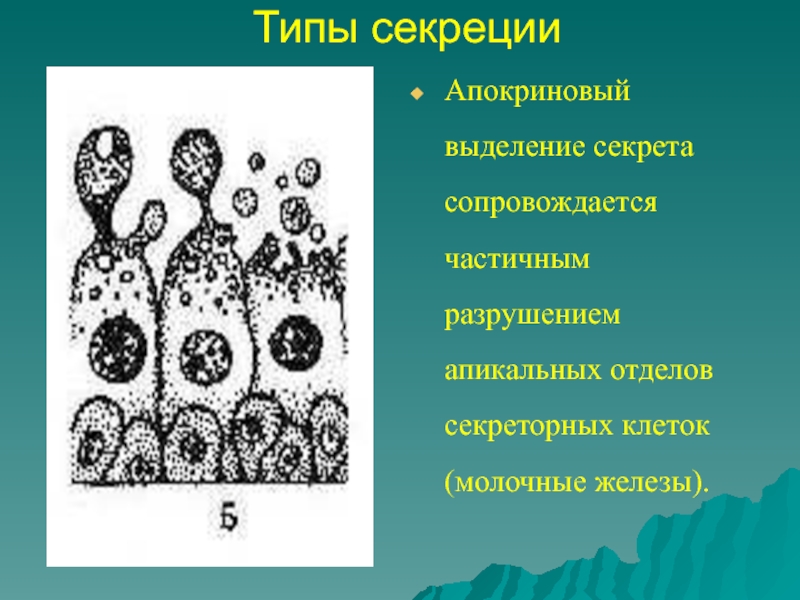 Типы секреции

Б

Апокриновый выделение секрета сопровождается частичным разрушением апикальных отделов секреторных клеток (молочные железы).